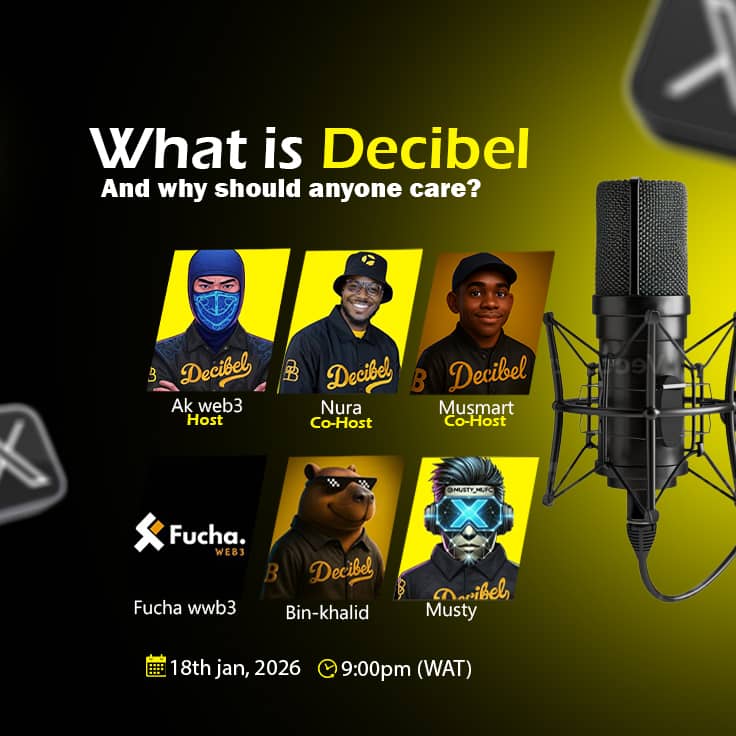 What is Decibel
And why should anyone care?

Decibel
Ak web3
Host

Decibel
Nura
Co-Host

Decibel
Musmart
Co-Host

Fucha.
WEB3
Fucha wwb3

Decibel
Bin-khalid

@MUSTY_NUFC
Decibel
Musty

18th jan, 2026 9:00pm (WAT)